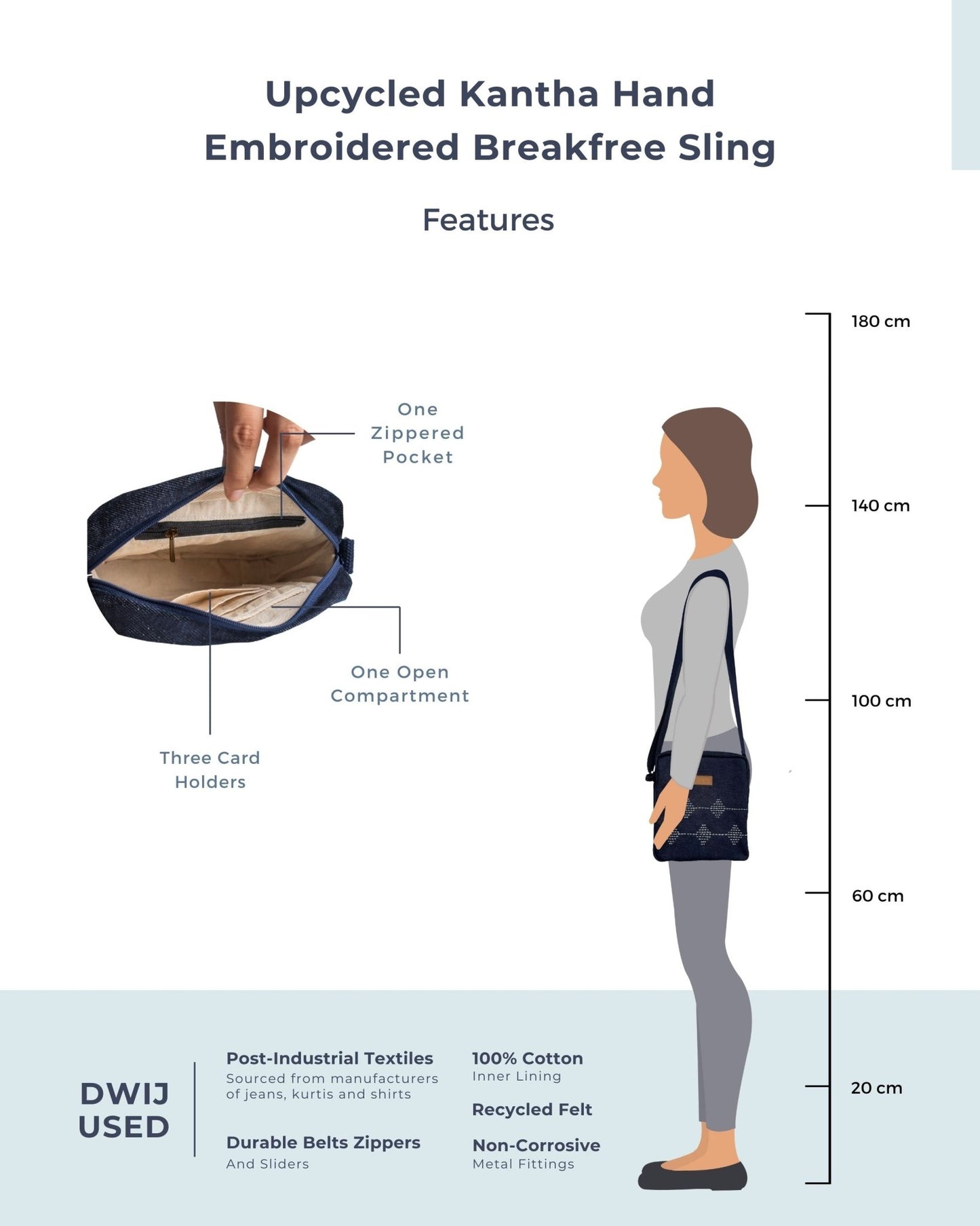 Upcycled Kantha Hand Embroidered Breakfree Sling

Features

One Zippered Pocket

One Open Compartment

Three Card Holders

180 cm

140 cm

100 cm

60 cm

20 cm

DWIJ USED

Post-Industrial Textiles
Sourced from manufacturers of jeans, kurtis and shirts

Durable Belts Zippers
And Sliders

100% Cotton
Inner Lining

Recycled Felt

Non-Corrosive
Metal Fittings